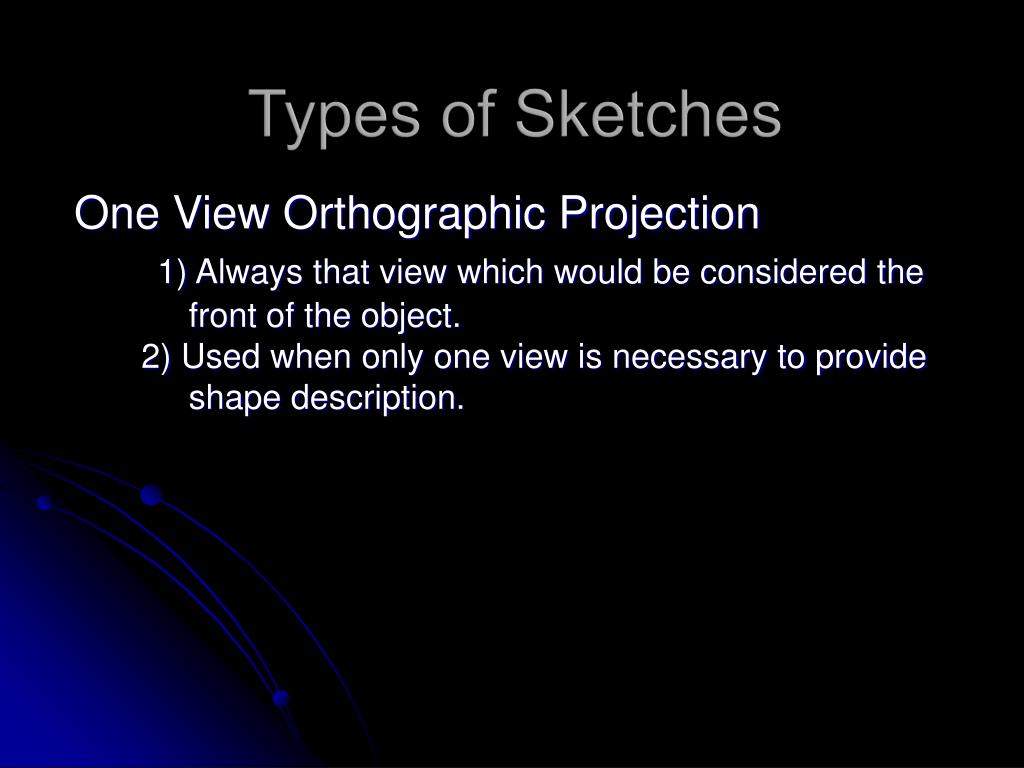 Types of Sketches

One View Orthographic Projection

1) Always that view which would be considered the front of the object.

2) Used when only one view is necessary to provide shape description.